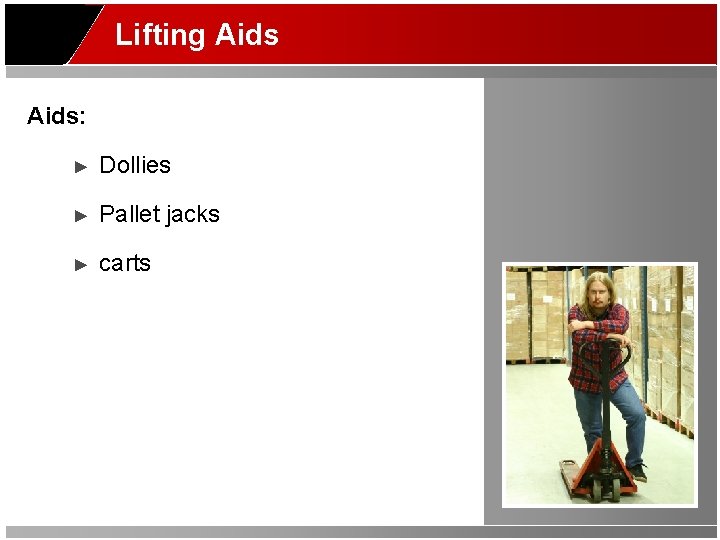 Lifting Aids

Aids:

► Dollies

► Pallet jacks

► carts